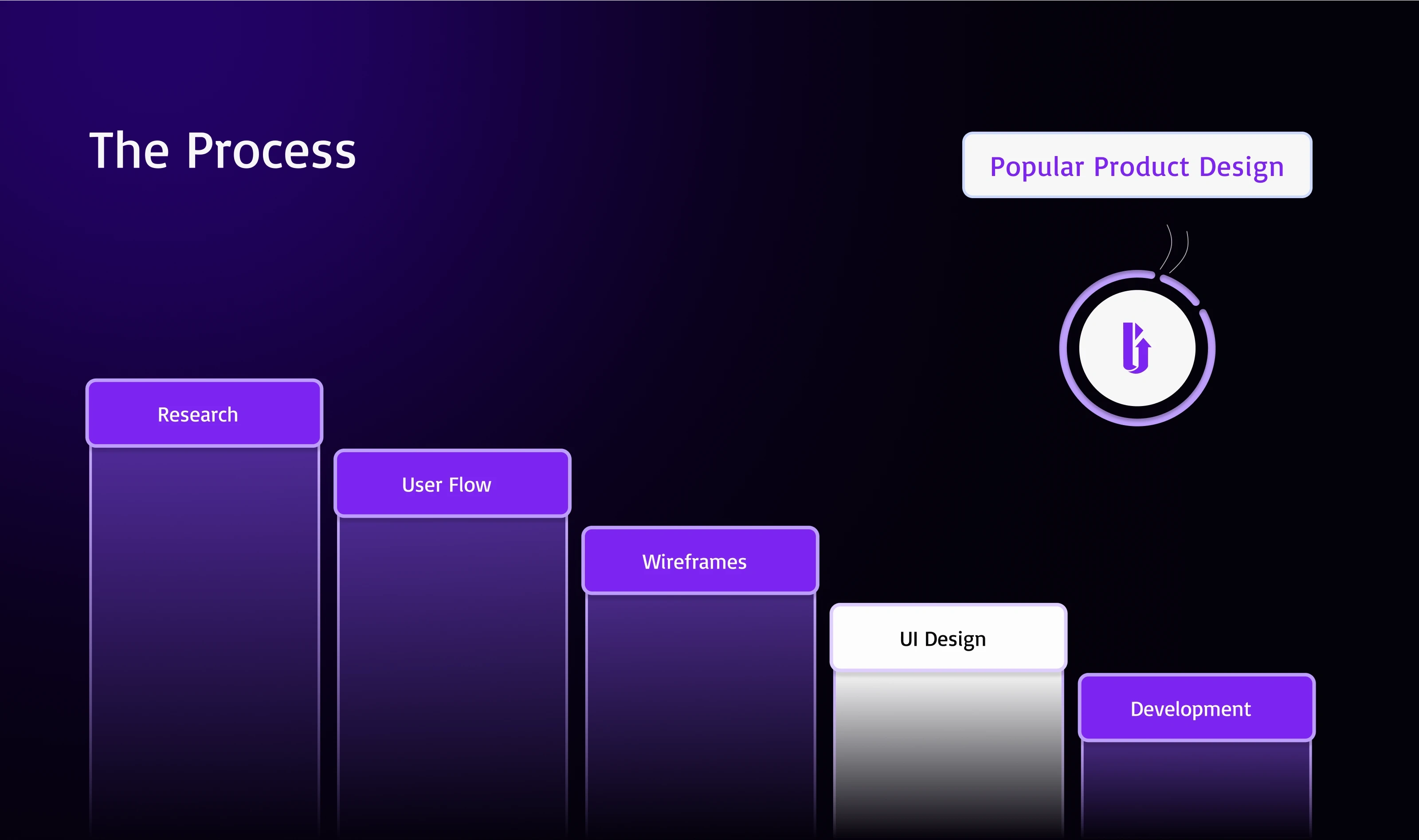 The Process

Popular Product Design

Research

User Flow

Wireframes

UI Design

Development